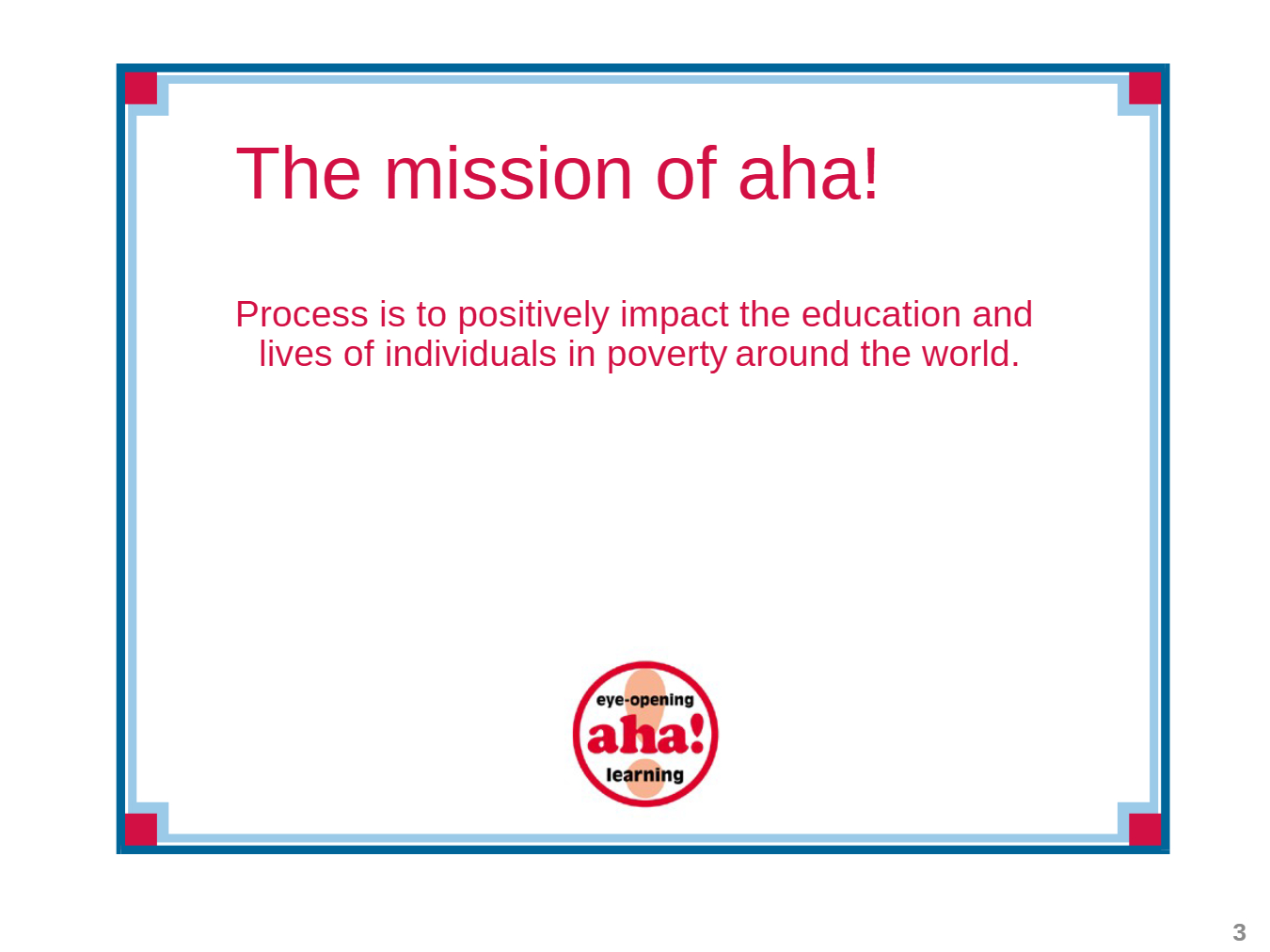 The mission of aha!

Process is to positively impact the education and lives of individuals in poverty around the world.

eye-opening
aha!
learning

3